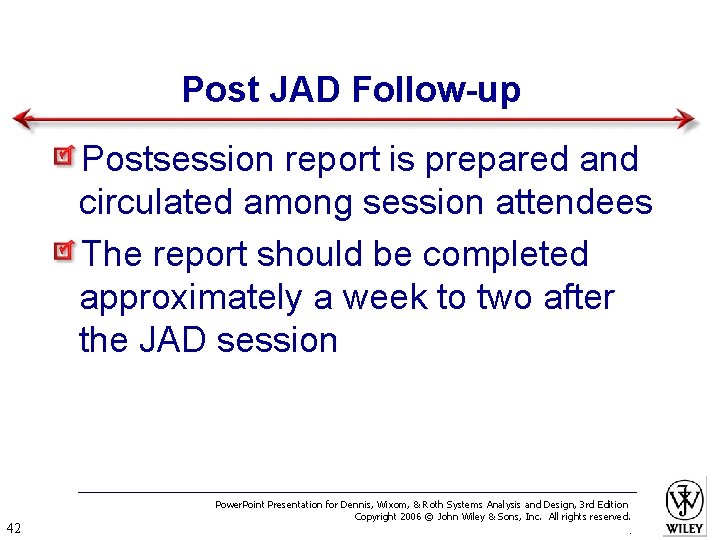 Post JAD Follow-up

Postsession report is prepared and circulated among session attendees

The report should be completed approximately a week to two after the JAD session

PowerPoint Presentation for Dennis, Wixom, & Roth Systems Analysis and Design, 3rd Edition
Copyright 2006 © John Wiley & Sons, Inc. All rights reserved.

42

WILEY